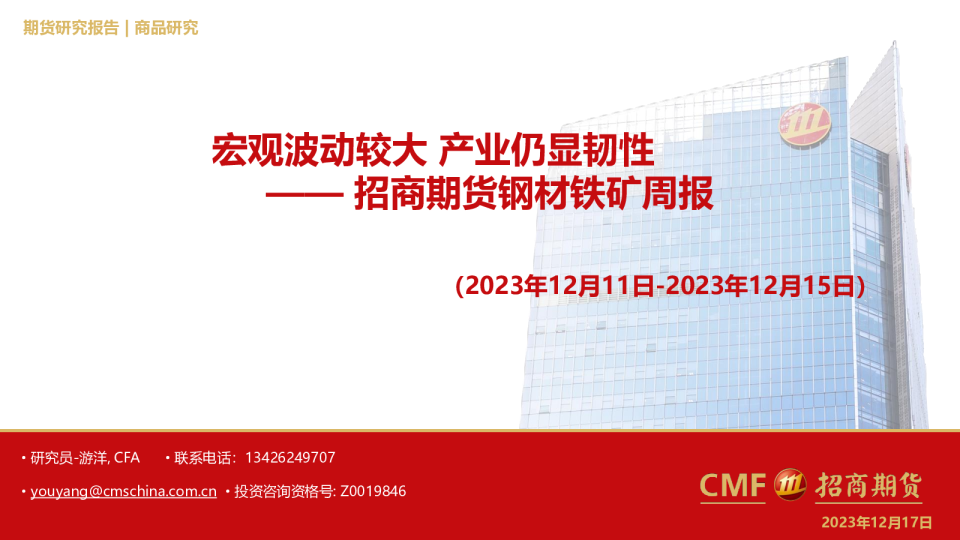 期货研究报告 | 商品研究

宏观波动较大 产业仍显韧性
—— 招商期货钢材铁矿周报

(2023年12月11日-2023年12月15日)

• 研究员-游洋, CFA • 联系电话：13426249707

• youyang@cmschina.com.cn • 投资咨询资格号: Z0019846

CMF 招商期货

2023年12月17日